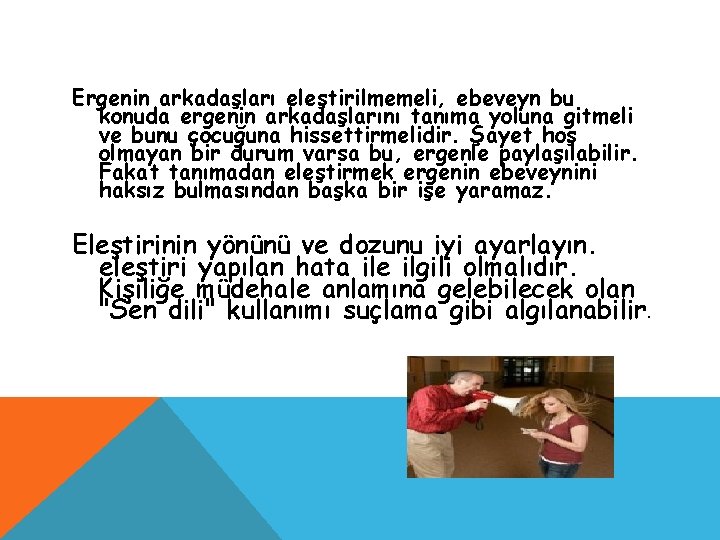 Ergenin arkadaşları eleştirilmemeli, ebeveyn bu konuda ergenin arkadaşlarını tanıma yoluna gitmeli ve bunu çocuğuna hissettirmelidir. Şayet hoş olmayan bir durum varsa bu, ergenle paylaşılabilir. Fakat tanımadan eleştirmek ergenin ebeveynini haksız bulmasından başka bir işe yaramaz.

Eleştirinin yönünü ve dozunu iyi ayarlayın. eleştiri yapılan hata ile ilgili olmalıdır. Kişiliğe müdehale anlamına gelebilecek olan "Sen dili" kullanımı suçlama gibi algılanabilir.